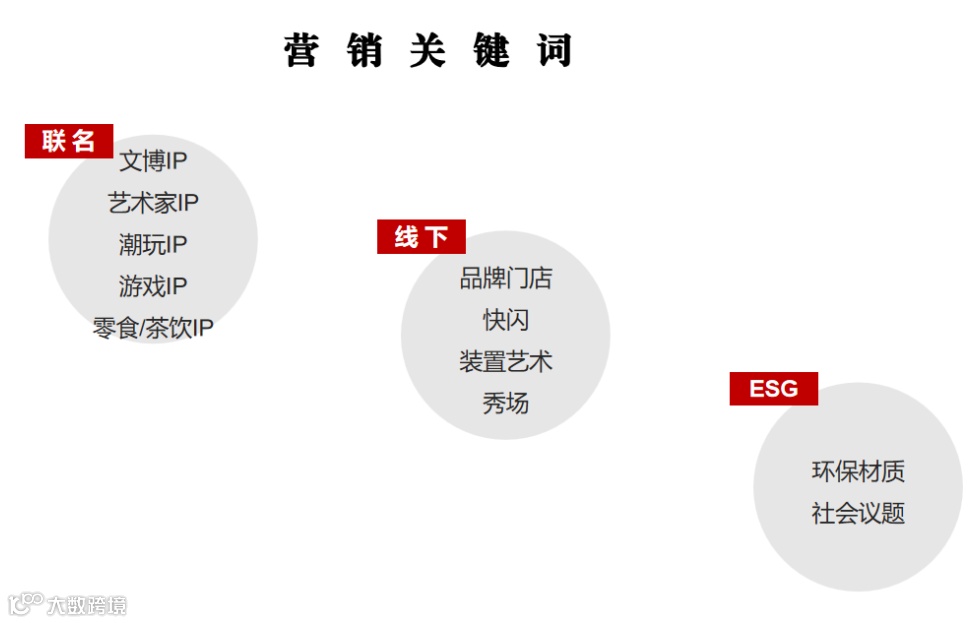 营销关键词

联名
文博IP
艺术家IP
潮玩IP
游戏IP
零食/茶饮IP

线下
品牌门店
快闪
装置艺术
秀场

ESG
环保材质
社会议题

大数跨境